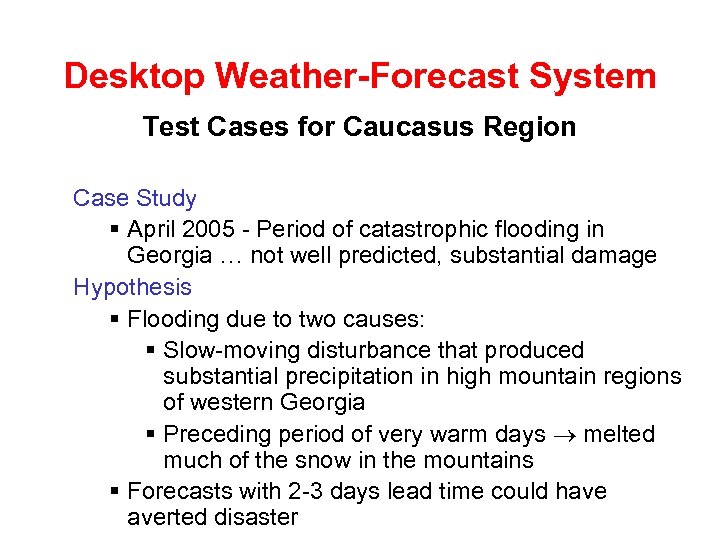 Desktop Weather-Forecast System

Test Cases for Caucasus Region

Case Study

▪ April 2005 - Period of catastrophic flooding in Georgia … not well predicted, substantial damage

Hypothesis

▪ Flooding due to two causes:

▪ Slow-moving disturbance that produced substantial precipitation in high mountain regions of western Georgia

▪ Preceding period of very warm days $\rightarrow$ melted much of the snow in the mountains

▪ Forecasts with 2-3 days lead time could have averted disaster